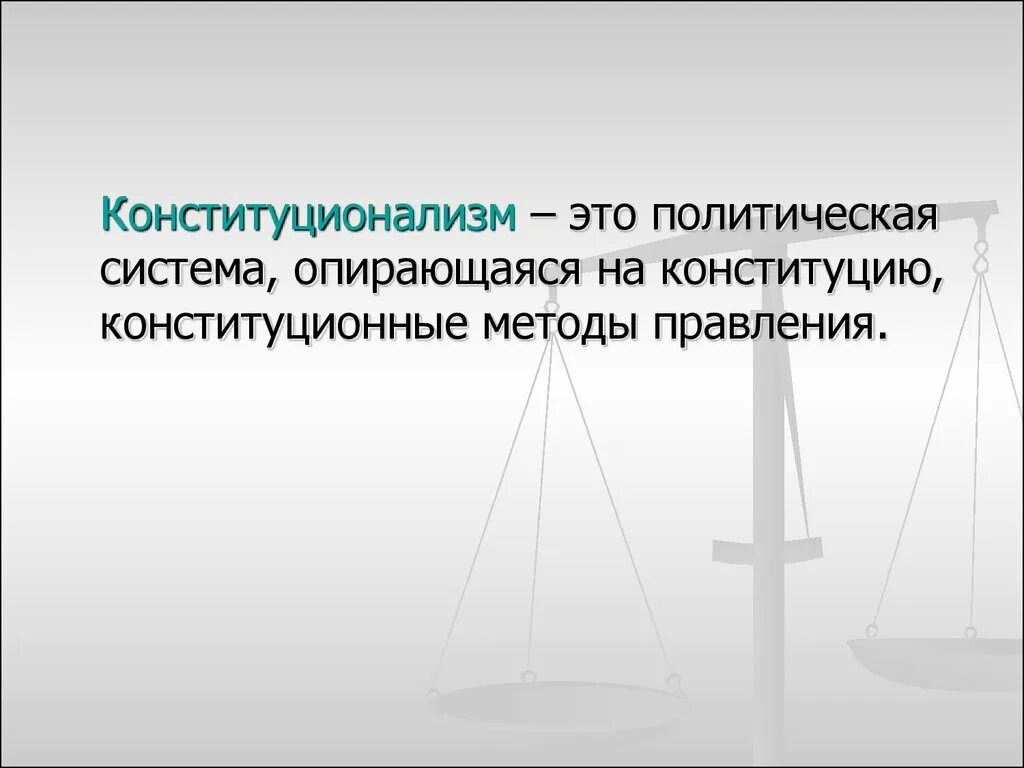 Конституционализм – это политическая система, опирающаяся на конституцию, конституционные методы правления.